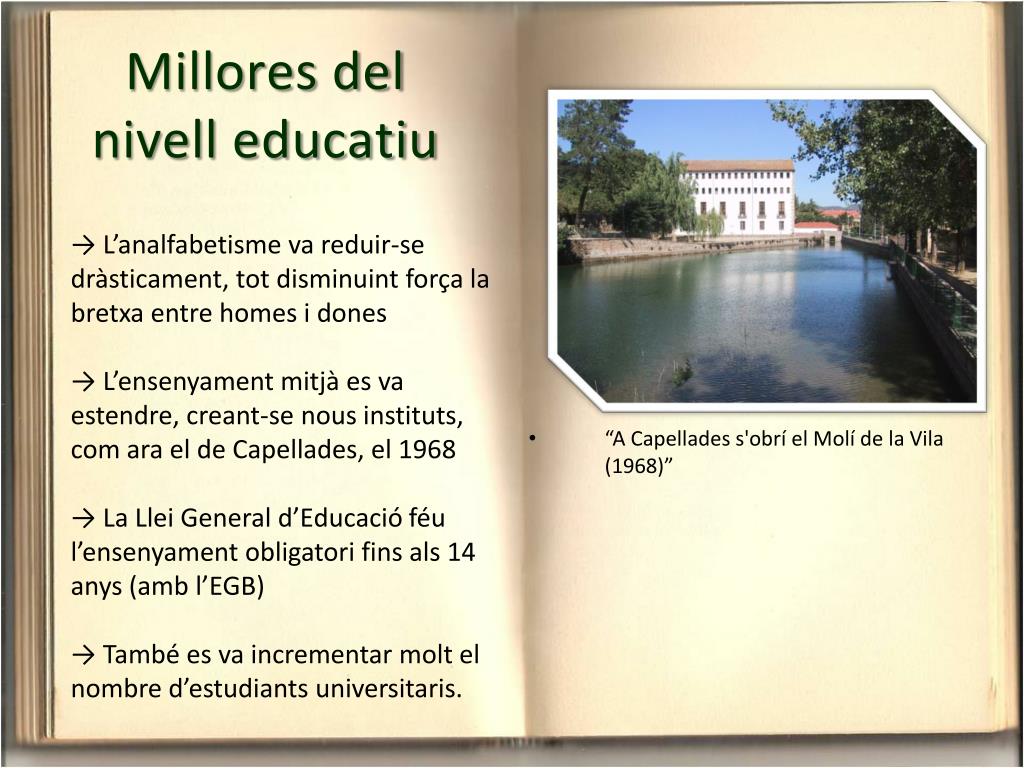 Millores del nivell educatiu

→ L’analfabetisme va reduir-se dràsticament, tot disminuint força la bretxa entre homes i dones

→ L’ensenyament mitjà es va estendre, creant-se nous instituts, com ara el de Capellades, el 1968

→ La Llei General d’Educació féu l’ensenyament obligatori fins als 14 anys (amb l’EGB)

→ També es va incrementar molt el nombre d’estudiants universitaris.

• “A Capellades s'obrí el Molí de la Vila (1968)”